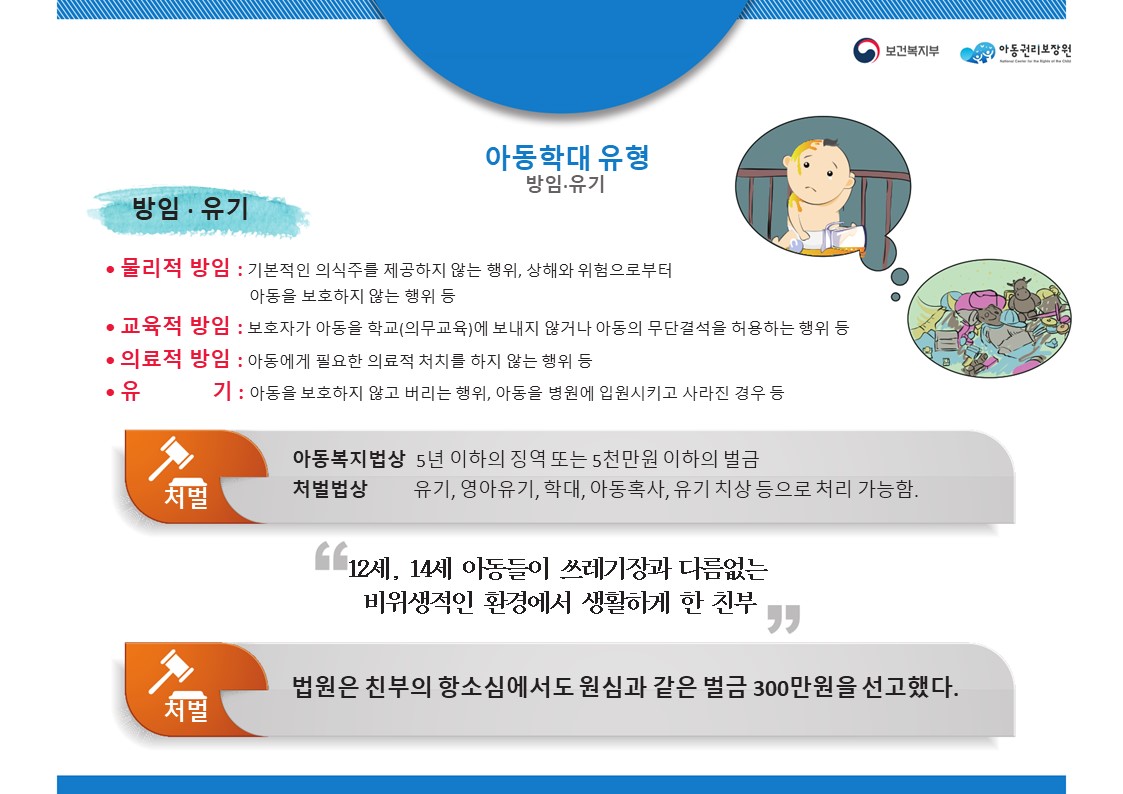 보건복지부 아동권리보장원 National Center for the Rights of the Child

아동학대 유형
방임·유기

방임 · 유기

• 물리적 방임 : 기본적인 의식주를 제공하지 않는 행위, 상해와 위험으로부터 아동을 보호하지 않는 행위 등
• 교육적 방임 : 보호자가 아동을 학교(의무교육)에 보내지 않거나 아동의 무단결석을 허용하는 행위 등
• 의료적 방임 : 아동에게 필요한 의료적 처치를 하지 않는 행위 등
• 유 기 : 아동을 보호하지 않고 버리는 행위, 아동을 병원에 입원시키고 사라진 경우 등

처벌
아동복지법상 5년 이하의 징역 또는 5천만원 이하의 벌금
처벌법상 유기, 영아유기, 학대, 아동혹사, 유기 치상 등으로 처리 가능함.

“12세, 14세 아동들이 쓰레기장과 다름없는 비위생적인 환경에서 생활하게 한 친부”

처벌
법원은 친부의 항소심에서도 원심과 같은 벌금 300만원을 선고했다.